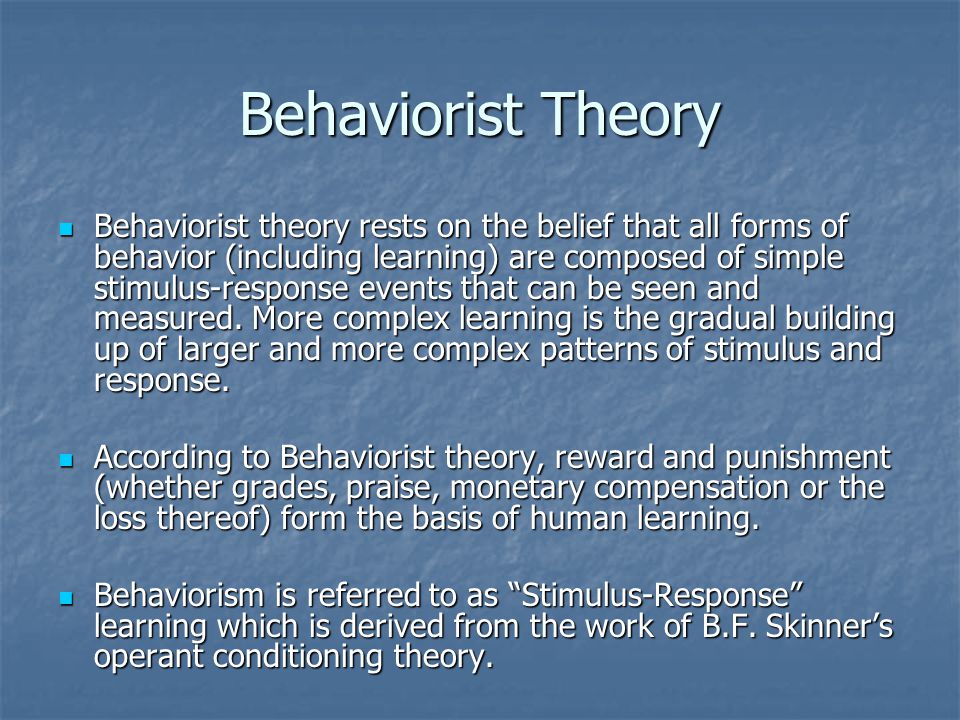 Behaviorist Theory

Behaviorist theory rests on the belief that all forms of behavior (including learning) are composed of simple stimulus-response events that can be seen and measured. More complex learning is the gradual building up of larger and more complex patterns of stimulus and response.

According to Behaviorist theory, reward and punishment (whether grades, praise, monetary compensation or the loss thereof) form the basis of human learning.

Behaviorism is referred to as “Stimulus-Response” learning which is derived from the work of B.F. Skinner’s operant conditioning theory.